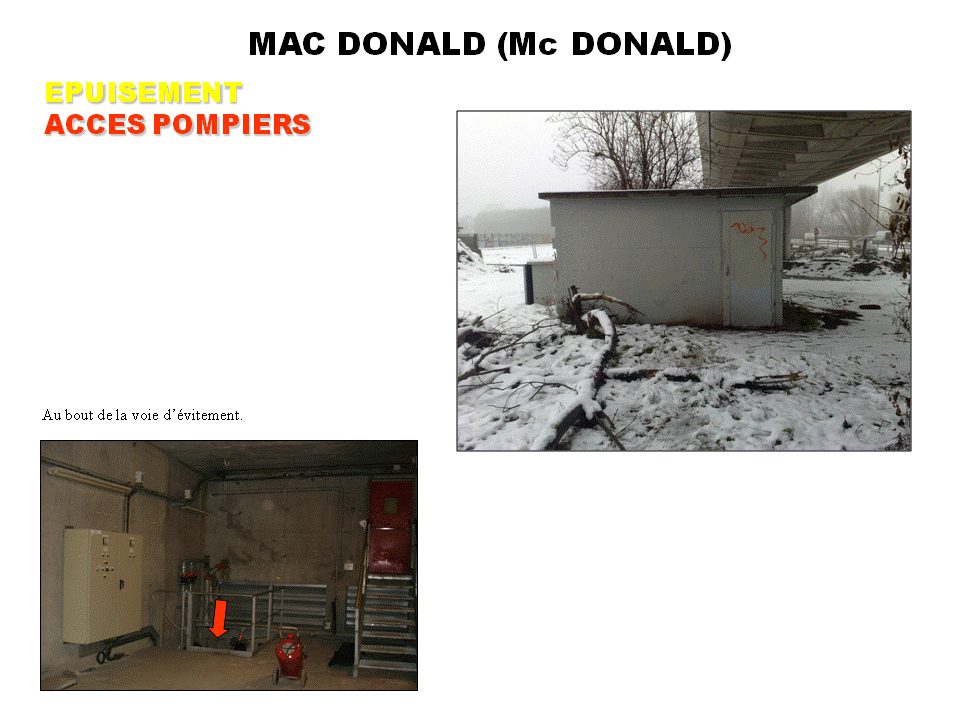 MAC DONALD (Mc DONALD)

EPUISEMENT
ACCES POMPIERS

Au bout de la voie d'évitement.